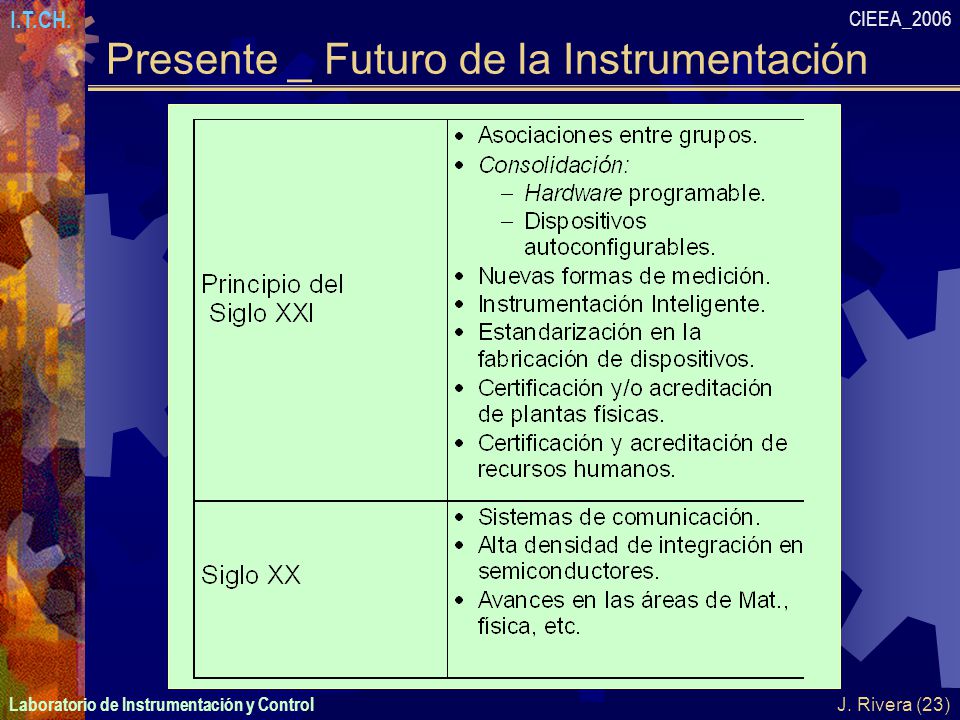 I.T.CH.

CIEEA_2006

Presente _ Futuro de la Instrumentación

| Principio del Siglo XXI | • Asociaciones entre grupos. • Consolidación: – Hardware programable. – Dispositivos autoconfigurables. • Nuevas formas de medición. • Instrumentación Inteligente. • Estandarización en la fabricación de dispositivos. • Certificación y/o acreditación de plantas físicas. • Certificación y acreditación de recursos humanos. |
|---|---|
| Siglo XX | • Sistemas de comunicación. • Alta densidad de integración en semiconductores. • Avances en las áreas de Mat., física, etc. |

Laboratorio de Instrumentación y Control

J. Rivera (23)